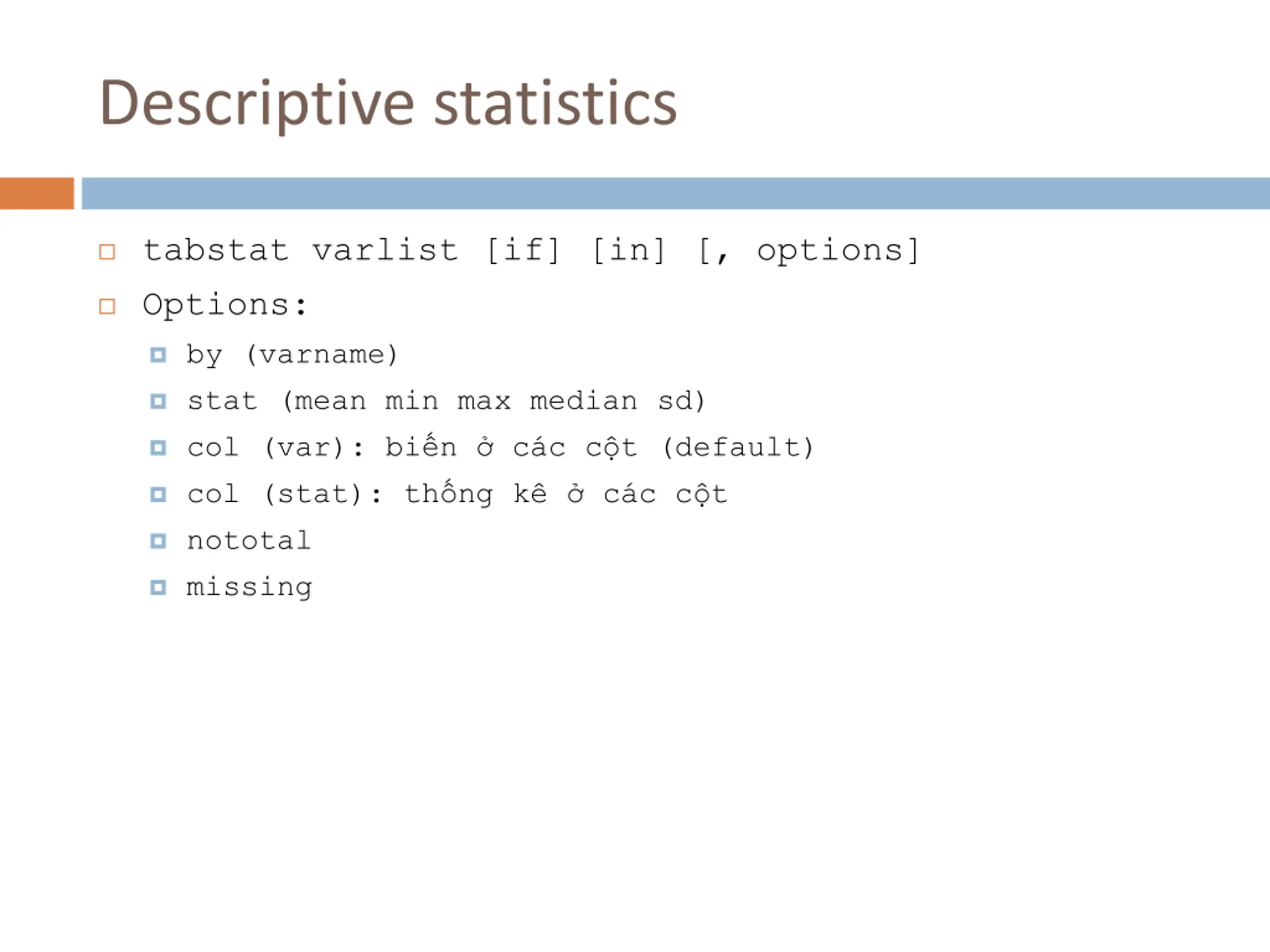 Descriptive statistics

tabstat varlist [if] [in] [, options]

Options:

by (varname)

stat (mean min max median sd)

col (var): biến ở các cột (default)

col (stat): thống kê ở các cột

nototal

missing